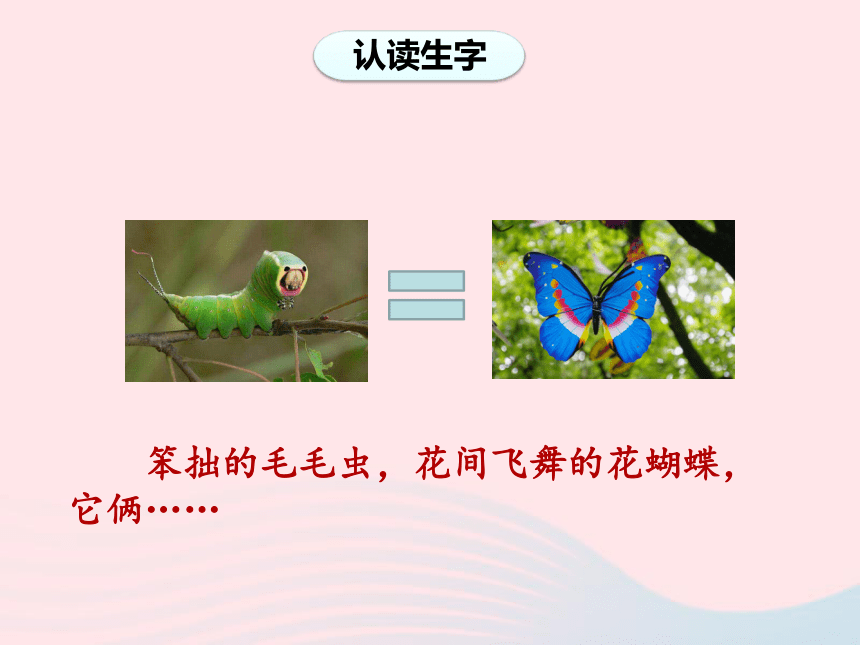 认读生字

笨拙的毛毛虫，花间飞舞的花蝴蝶，它俩……